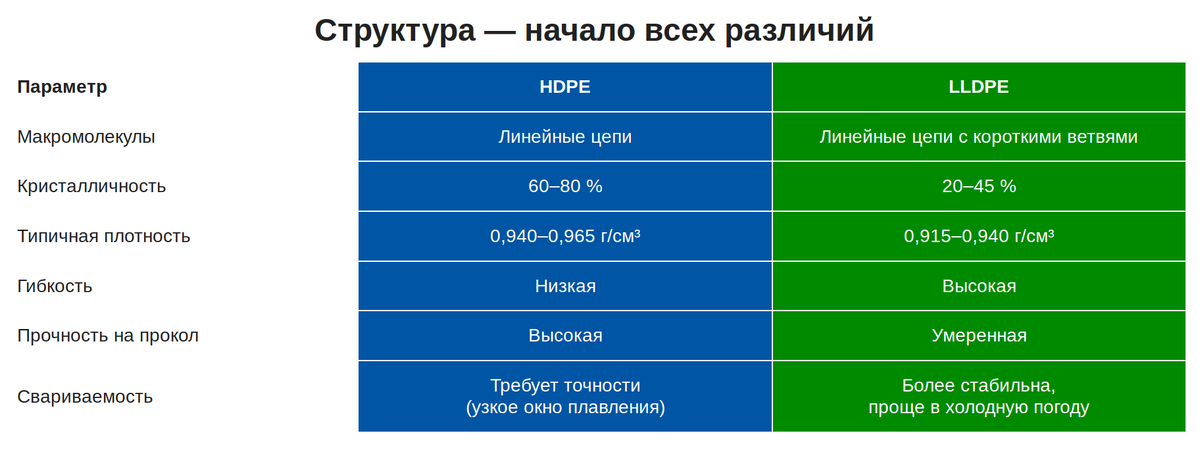 Структура — начало всех различий

| Параметр | HDPE | LLDPE |
|---|---|---|
| Макромолекулы | Линейные цепи | Линейные цепи с короткими ветвями |
| Кристалличность | 60–80 % | 20–45 % |
| Типичная плотность | 0,940–0,965 г/см³ | 0,915–0,940 г/см³ |
| Гибкость | Низкая | Высокая |
| Прочность на прокол | Высокая | Умеренная |
| Свариваемость | Требует точности (узкое окно плавления) | Более стабильна, проще в холодную погоду |